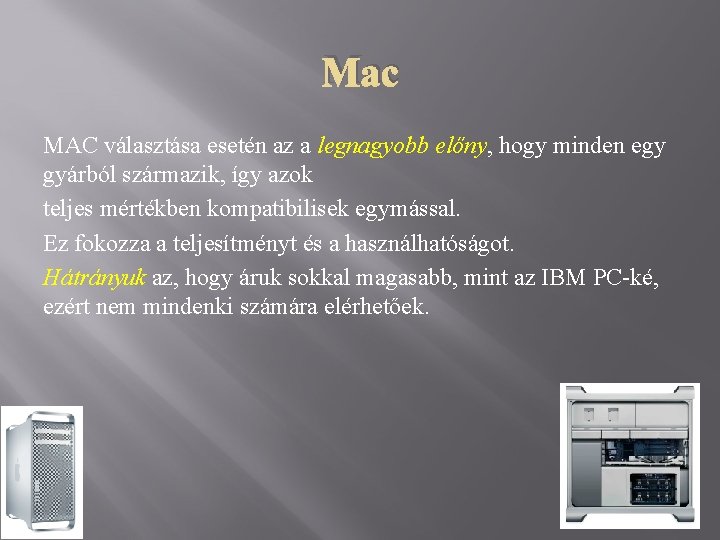 Mac

MAC választása esetén az a legnagyobb előny, hogy minden egy gyárból származik, így azok

teljes mértékben kompatibilisek egymással.

Ez fokozza a teljesítményt és a használhatóságot.

Hátrányuk az, hogy áruk sokkal magasabb, mint az IBM PC-ké, ezért nem mindenki számára elérhetőek.